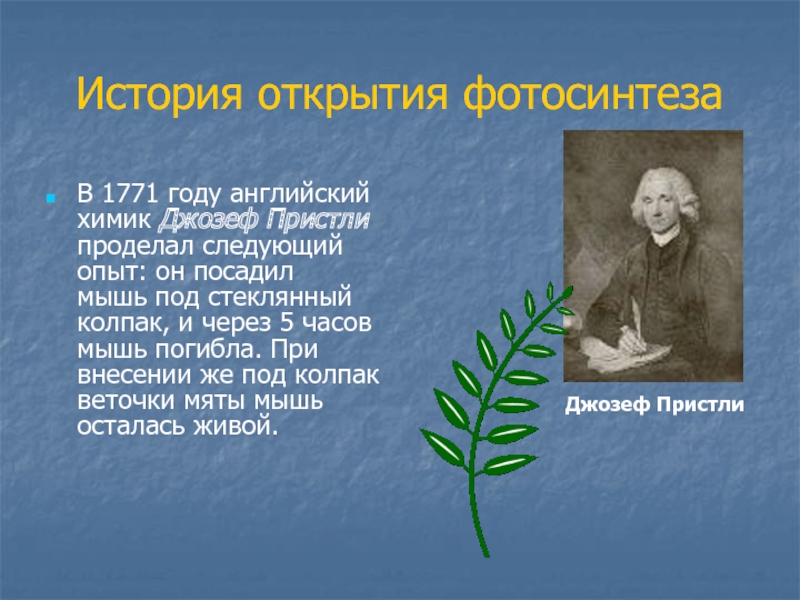 История открытия фотосинтеза

В 1771 году английский химик Джозеф Пристли проделал следующий опыт: он посадил мышь под стеклянный колпак, и через 5 часов мышь погибла. При внесении же под колпак веточки мяты мышь осталась живой.

Джозеф Пристли